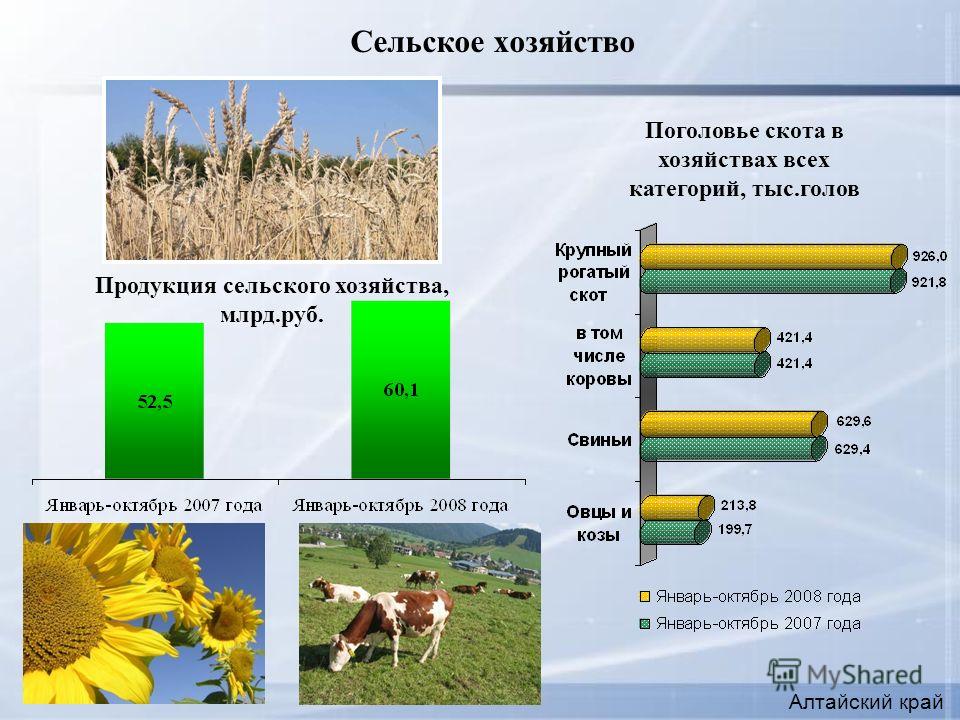 Сельское хозяйство

Продукция сельского хозяйства, млрд.руб.

52,5

60,1

Январь-октябрь 2007 года

Январь-октябрь 2008 года

Поголовье скота в хозяйствах всех категорий, тыс.голов

Крупный рогатый скот

926,0

921,8

в том числе коровы

421,4

421,4

Свиньи

629,6

629,4

Овцы и козы

213,8

199,7

Январь-октябрь 2008 года

Январь-октябрь 2007 года

MyShared

Алтайский край